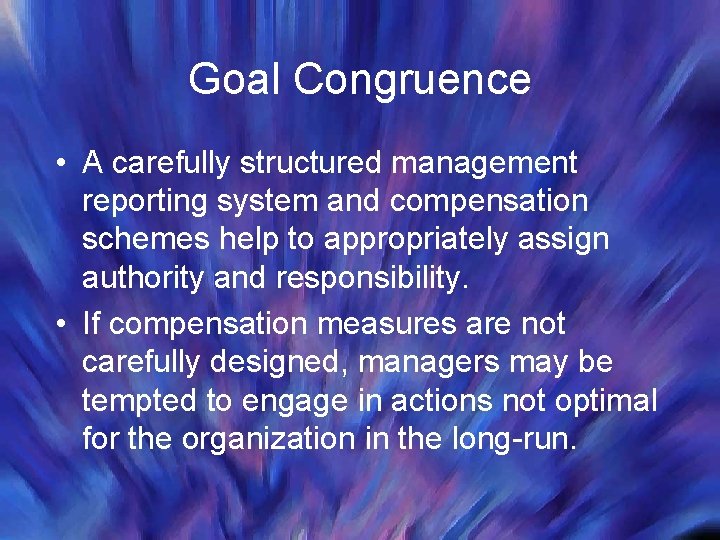 Goal Congruence

• A carefully structured management reporting system and compensation schemes help to appropriately assign authority and responsibility.

• If compensation measures are not carefully designed, managers may be tempted to engage in actions not optimal for the organization in the long-run.